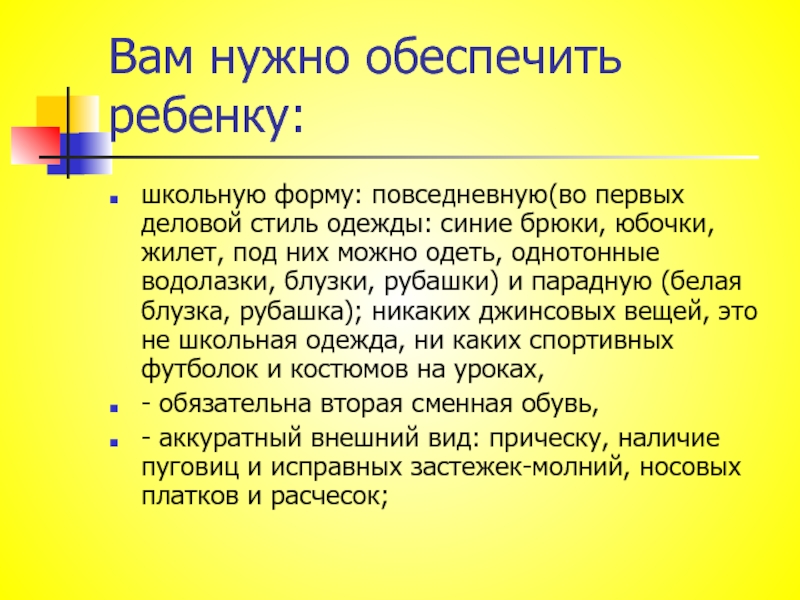 Вам нужно обеспечить ребенку:

школьную форму: повседневную(во первых деловой стиль одежды: синие брюки, юбочки, жилет, под них можно одеть, однотонные водолазки, блузки, рубашки) и парадную (белая блузка, рубашка); никаких джинсовых вещей, это не школьная одежда, ни каких спортивных футболок и костюмов на уроках,

- обязательна вторая сменная обувь,

- аккуратный внешний вид: прическу, наличие пуговиц и исправных застежек-молний, носовых платков и расчесок;